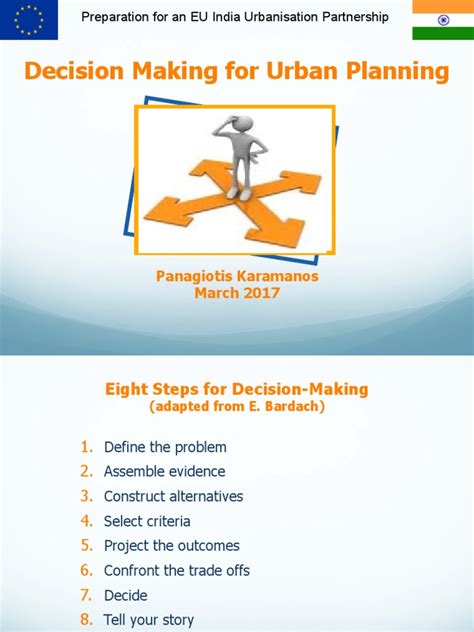 Preparation for an EU India Urbanisation Partnership

Decision Making for Urban Planning

Panagiotis Karamanos
March 2017

Eight Steps for Decision-Making
(adapted from E. Bardach)

1. Define the problem
2. Assemble evidence
3. Construct alternatives
4. Select criteria
5. Project the outcomes
6. Confront the trade offs
7. Decide
8. Tell your story